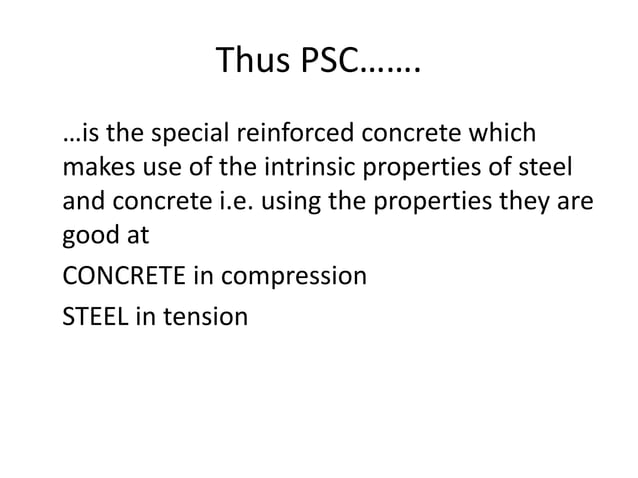 Thus PSC…….

…is the special reinforced concrete which makes use of the intrinsic properties of steel and concrete i.e. using the properties they are good at

CONCRETE in compression

STEEL in tension